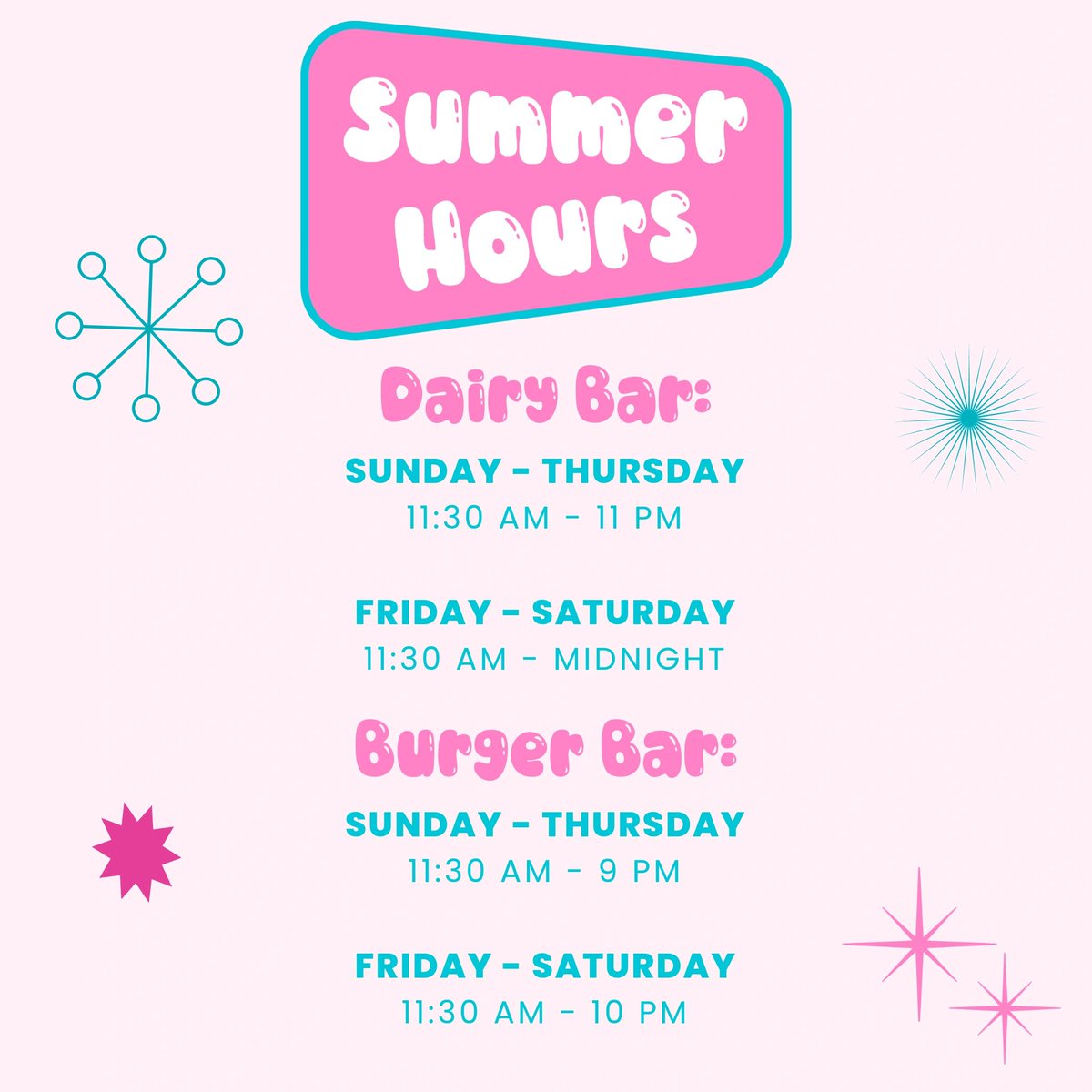 Summer Hours

Dairy Bar:

SUNDAY - THURSDAY
11:30 AM - 11 PM

FRIDAY - SATURDAY
11:30 AM - MIDNIGHT

Burger Bar:

SUNDAY - THURSDAY
11:30 AM - 9 PM

FRIDAY - SATURDAY
11:30 AM - 10 PM